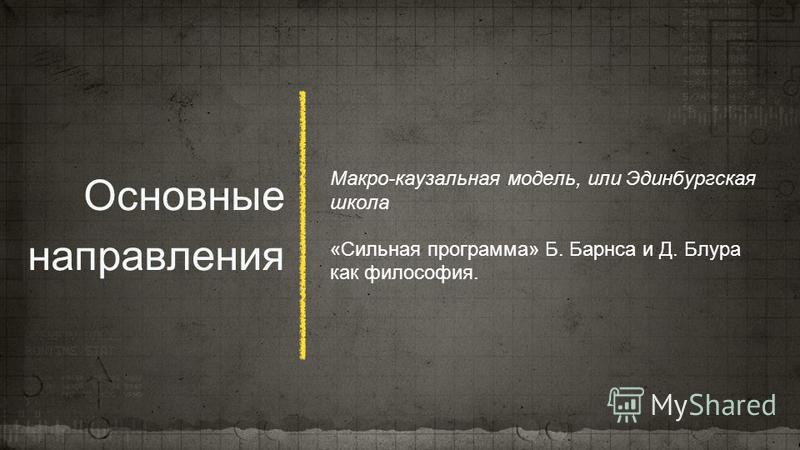 Основные направления

Макро-каузальная модель, или Эдинбургская школа

«Сильная программа» Б. Барнса и Д. Блура как философия.

MyShared